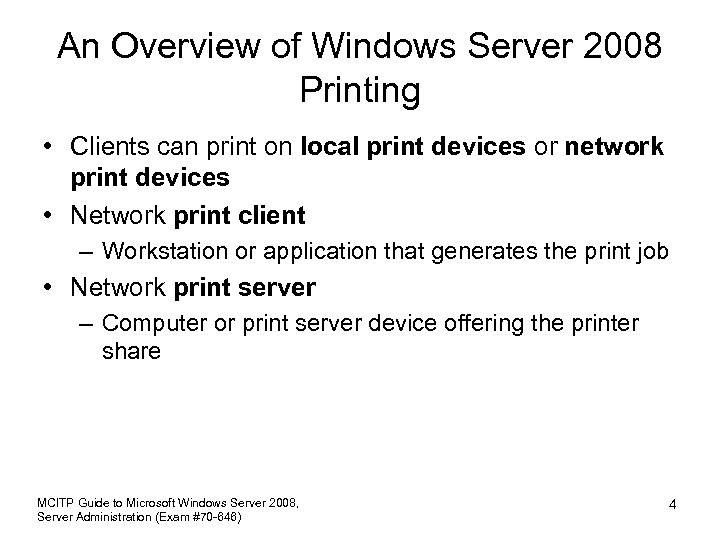 An Overview of Windows Server 2008 Printing

• Clients can print on local print devices or network print devices
• Network print client
– Workstation or application that generates the print job
• Network print server
– Computer or print server device offering the printer share

MCITP Guide to Microsoft Windows Server 2008, Server Administration (Exam #70-646)

4